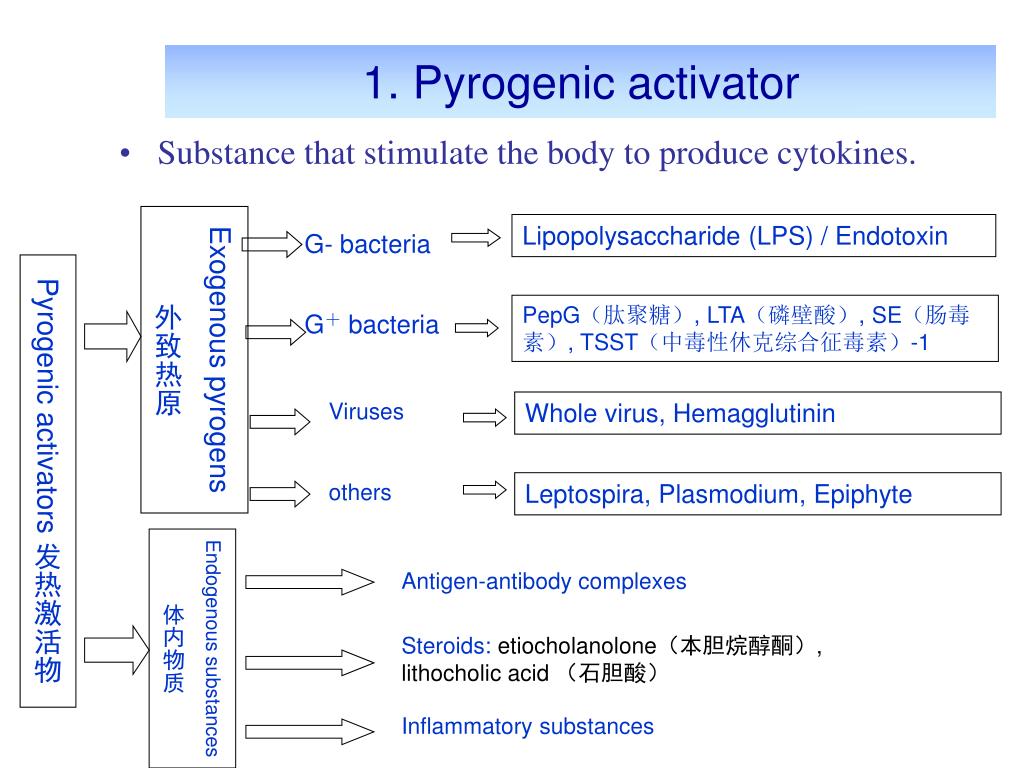 1. Pyrogenic activator

• Substance that stimulate the body to produce cytokines.

Pyrogenic activators 发热激活物

外致热原

Exogenous pyrogens

G- bacteria

Lipopolysaccharide (LPS) / Endotoxin

$G^+$ bacteria

PepG（肽聚糖）, LTA（磷壁酸）, SE（肠毒素）, TSST（中毒性休克综合征毒素）-1

Viruses

Whole virus, Hemagglutinin

others

Leptospira, Plasmodium, Epiphyte

体内物质

Endogenous substances

Antigen-antibody complexes

Steroids: etiocholanolone（本胆烷醇酮）, lithocholic acid （石胆酸）

Inflammatory substances